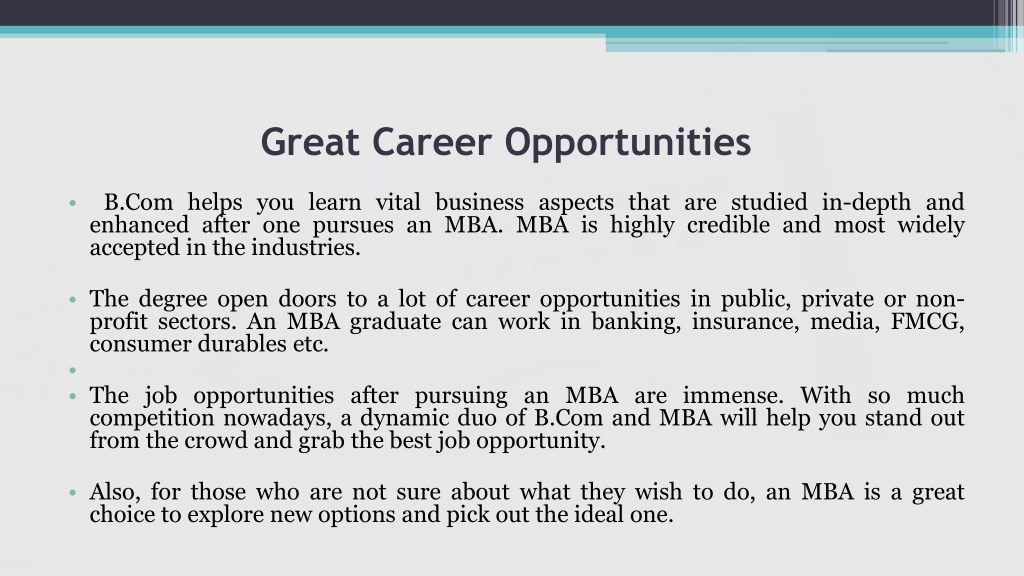 Great Career Opportunities

• B.Com helps you learn vital business aspects that are studied in-depth and enhanced after one pursues an MBA. MBA is highly credible and most widely accepted in the industries.

• The degree open doors to a lot of career opportunities in public, private or non-profit sectors. An MBA graduate can work in banking, insurance, media, FMCG, consumer durables etc.

•

• The job opportunities after pursuing an MBA are immense. With so much competition nowadays, a dynamic duo of B.Com and MBA will help you stand out from the crowd and grab the best job opportunity.

• Also, for those who are not sure about what they wish to do, an MBA is a great choice to explore new options and pick out the ideal one.